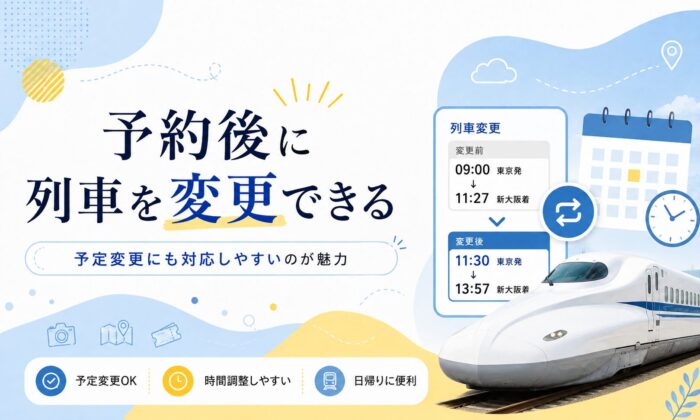 予約後に
列車を変更できる

予定変更にも対応しやすいのが魅力

列車変更
変更前
09:00 東京発
↓
11:27 新大阪着

変更後
11:30 東京発
↓
13:57 新大阪着

予定変更OK
時間調整しやすい
日帰りに便利